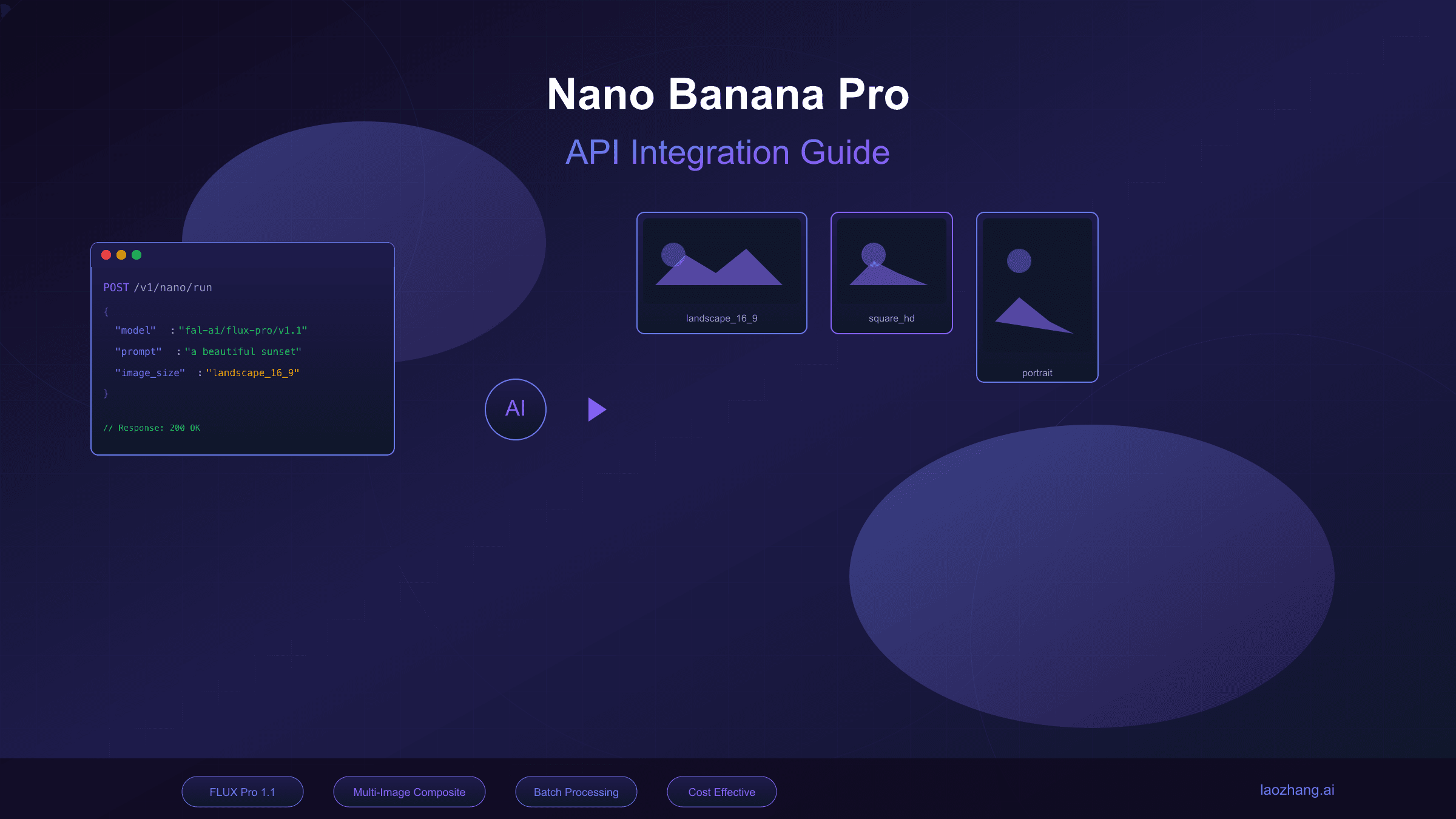 Nano Banana Pro

API Integration Guide

POST /v1/nano/run
{
"model" : "fal-ai/flux-pro/v1.1"
"prompt" : "a beautiful sunset"
"image_size" : "landscape_16_9"
}

// Response: 200 OK

AI

landscape_16_9

square_hd

portrait

FLUX Pro 1.1

Multi-Image Composite

Batch Processing

Cost Effective

laozhang.ai